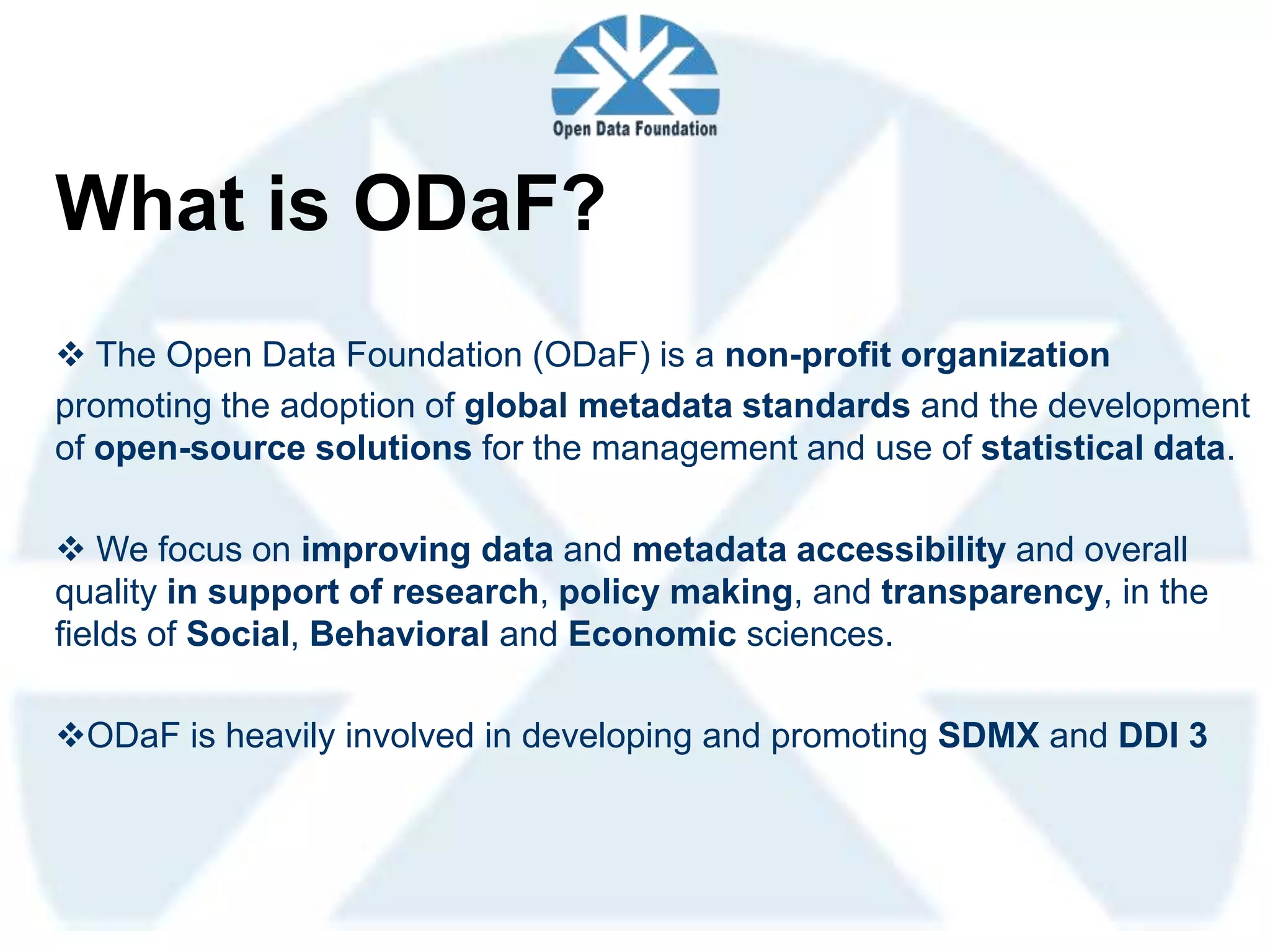 Open Data Foundation

What is ODaF?

❖ The Open Data Foundation (ODaF) is a non-profit organization promoting the adoption of global metadata standards and the development of open-source solutions for the management and use of statistical data.

❖ We focus on improving data and metadata accessibility and overall quality in support of research, policy making, and transparency, in the fields of Social, Behavioral and Economic sciences.

❖ODaF is heavily involved in developing and promoting SDMX and DDI 3